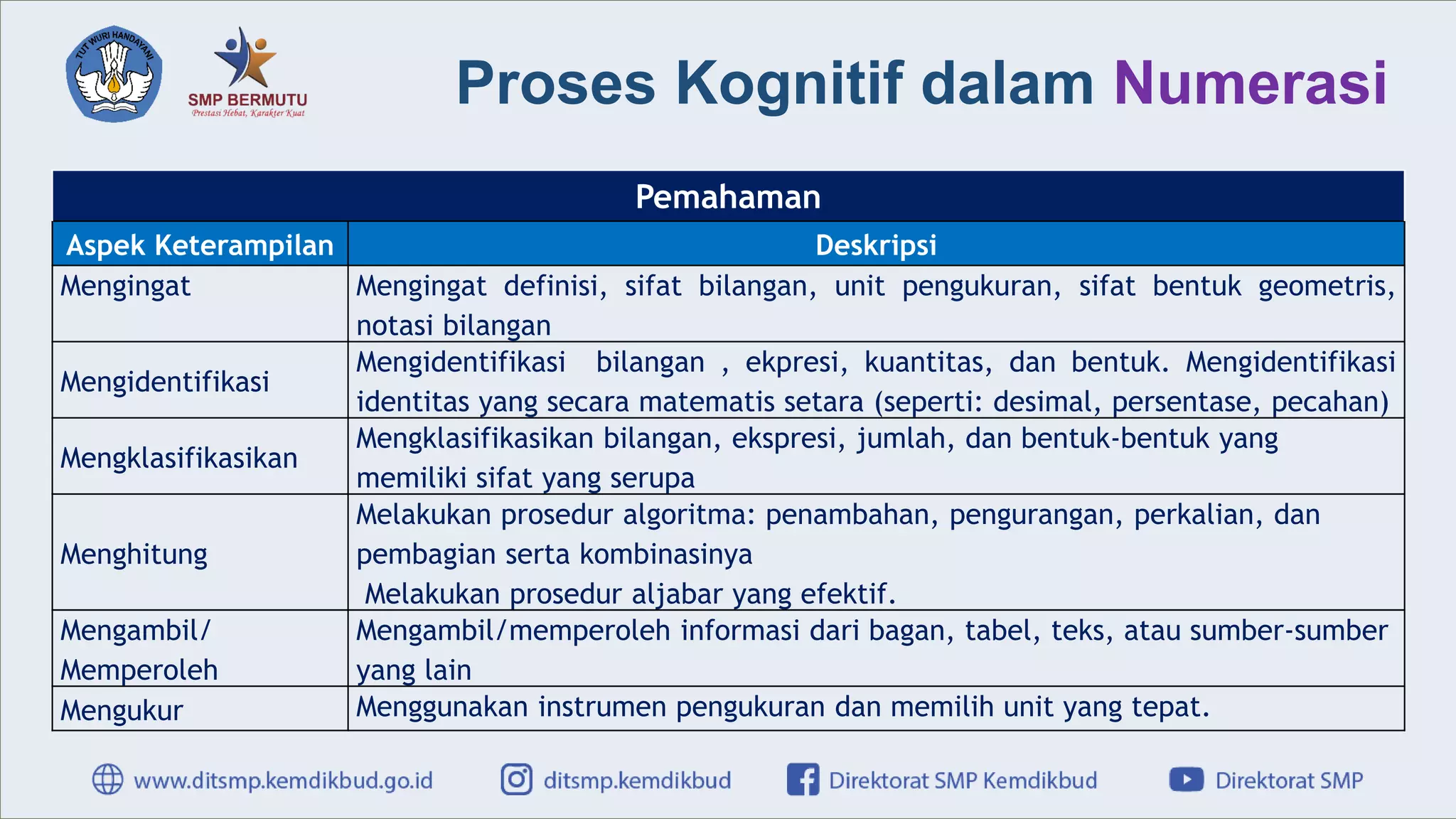 TUT WURI HANDAYANI

SMP BERMUTU
Prestasi Hebat, Karakter Kuat

Proses Kognitif dalam Numerasi

Pemahaman

| Aspek Keterampilan | Deskripsi |
|---|---|
| Mengingat | Mengingat definisi, sifat bilangan, unit pengukuran, sifat bentuk geometris, notasi bilangan |
| Mengidentifikasi | Mengidentifikasi bilangan , ekpresi, kuantitas, dan bentuk. Mengidentifikasi identitas yang secara matematis setara (seperti: desimal, persentase, pecahan) |
| Mengklasifikasikan | Mengklasifikasikan bilangan, ekspresi, jumlah, dan bentuk-bentuk yang memiliki sifat yang serupa |
| Menghitung | Melakukan prosedur algoritma: penambahan, pengurangan, perkalian, dan pembagian serta kombinasinya Melakukan prosedur aljabar yang efektif. |
| Mengambil/ Memperoleh | Mengambil/memperoleh informasi dari bagan, tabel, teks, atau sumber-sumber yang lain |
| Mengukur | Menggunakan instrumen pengukuran dan memilih unit yang tepat. |

www.ditsmp.kemdikbud.go.id   ditsmp.kemdikbud   Direktorat SMP Kemdikbud   Direktorat SMP